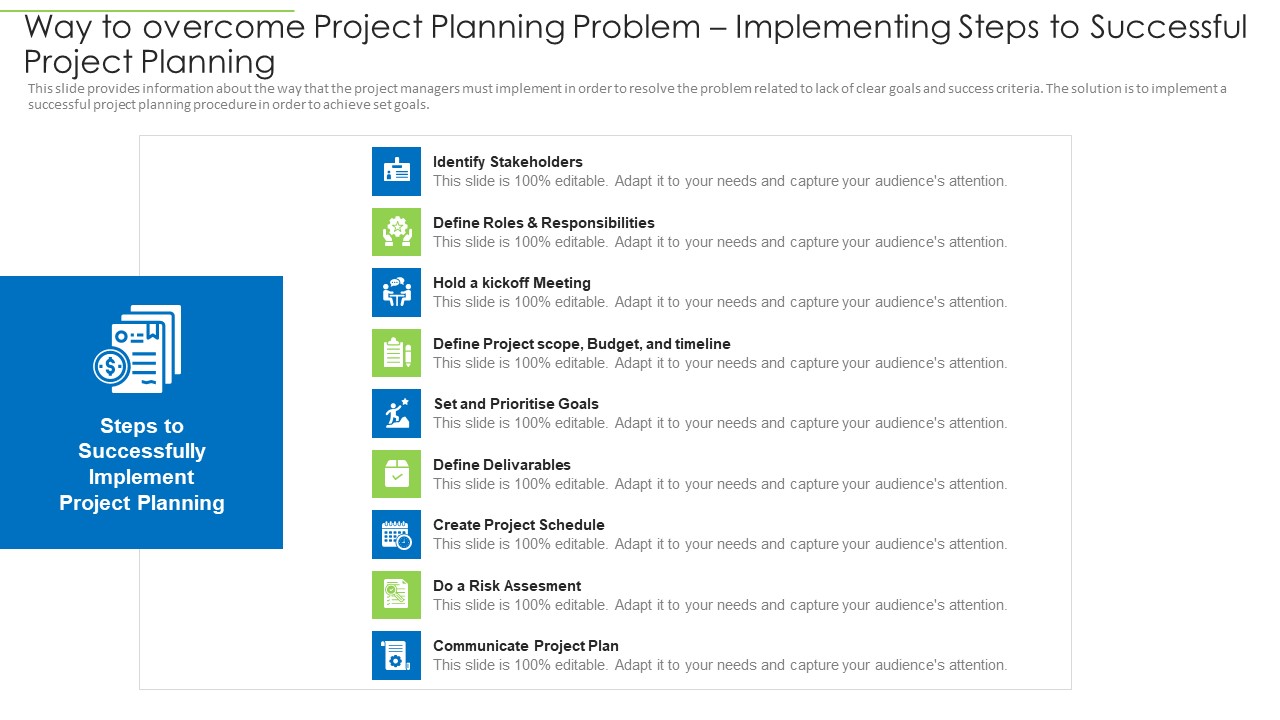 Way to overcome Project Planning Problem – Implementing Steps to Successful Project Planning

This slide provides information about the way that the project managers must implement in order to resolve the problem related to lack of clear goals and success criteria. The solution is to implement a successful project planning procedure in order to achieve set goals.

Steps to Successfully Implement Project Planning

Identify Stakeholders
This slide is 100% editable. Adapt it to your needs and capture your audience's attention.

Define Roles & Responsibilities
This slide is 100% editable. Adapt it to your needs and capture your audience's attention.

Hold a kickoff Meeting
This slide is 100% editable. Adapt it to your needs and capture your audience's attention.

Define Project scope, Budget, and timeline
This slide is 100% editable. Adapt it to your needs and capture your audience's attention.

Set and Prioritise Goals
This slide is 100% editable. Adapt it to your needs and capture your audience's attention.

Define Delivarables
This slide is 100% editable. Adapt it to your needs and capture your audience's attention.

Create Project Schedule
This slide is 100% editable. Adapt it to your needs and capture your audience's attention.

Do a Risk Assesment
This slide is 100% editable. Adapt it to your needs and capture your audience's attention.

Communicate Project Plan
This slide is 100% editable. Adapt it to your needs and capture your audience's attention.